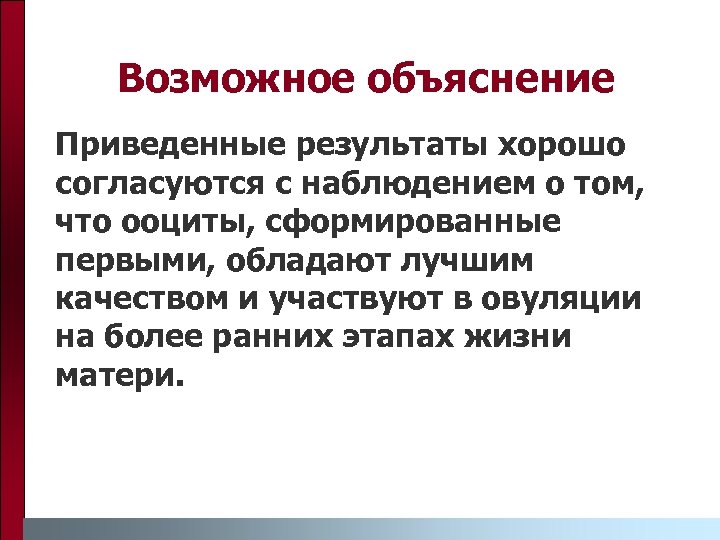 Возможное объяснение

Приведенные результаты хорошо согласуются с наблюдением о том, что ооциты, сформированные первыми, обладают лучшим качеством и участвуют в овуляции на более ранних этапах жизни матери.